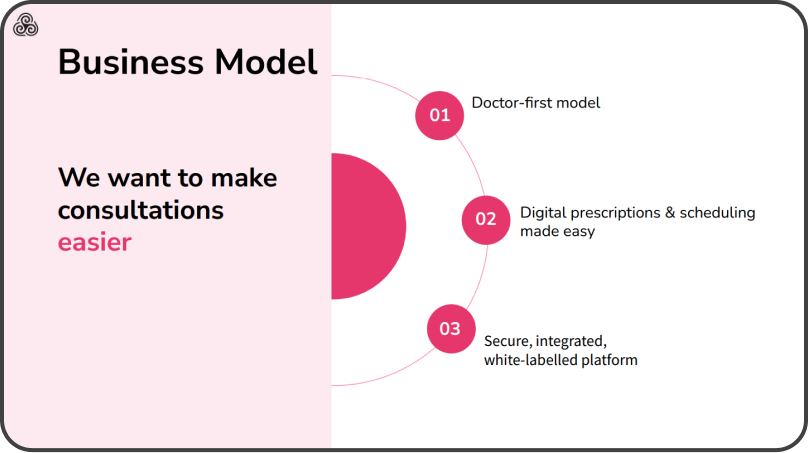 Business Model

We want to make consultations easier

01 Doctor-first model

02 Digital prescriptions & scheduling made easy

03 Secure, integrated, white-labelled platform